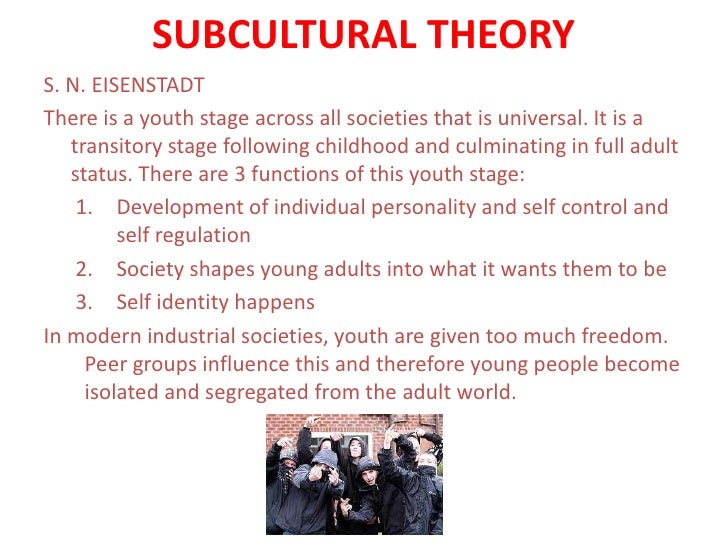 SUBCULTURAL THEORY

S. N. EISENSTADT

There is a youth stage across all societies that is universal. It is a transitory stage following childhood and culminating in full adult status. There are 3 functions of this youth stage:

1. Development of individual personality and self control and self regulation
2. Society shapes young adults into what it wants them to be
3. Self identity happens

In modern industrial societies, youth are given too much freedom. Peer groups influence this and therefore young people become isolated and segregated from the adult world.